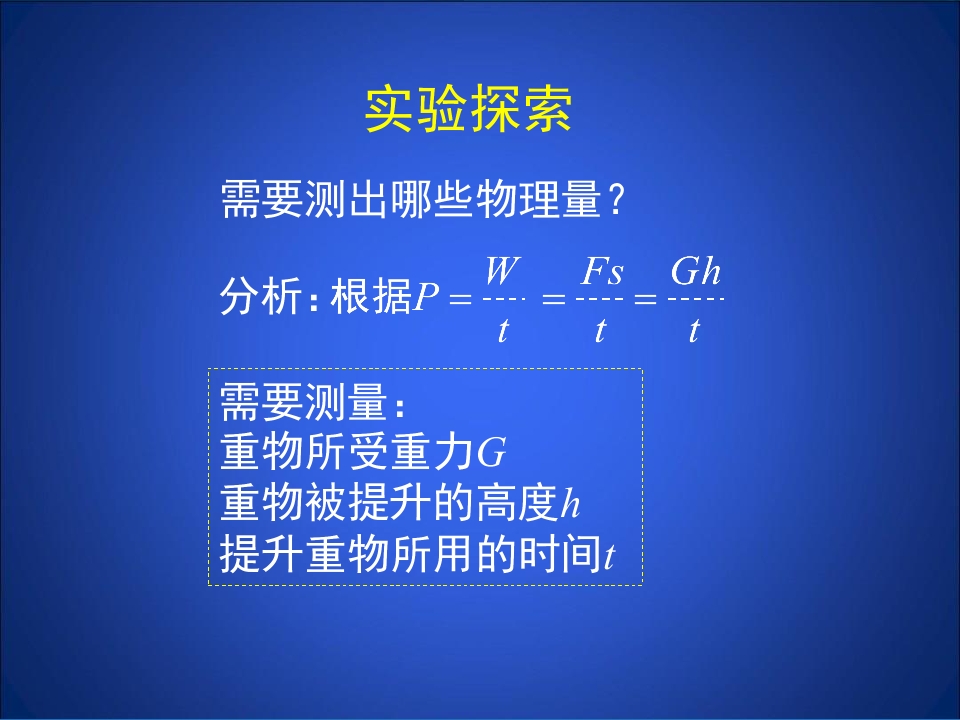 实验探索

需要测出哪些物理量？

分析：根据$P=\frac{W}{t}=\frac{Fs}{t}=\frac{Gh}{t}$

需要测量：
重物所受重力$G$
重物被提升的高度$h$
提升重物所用的时间$t$